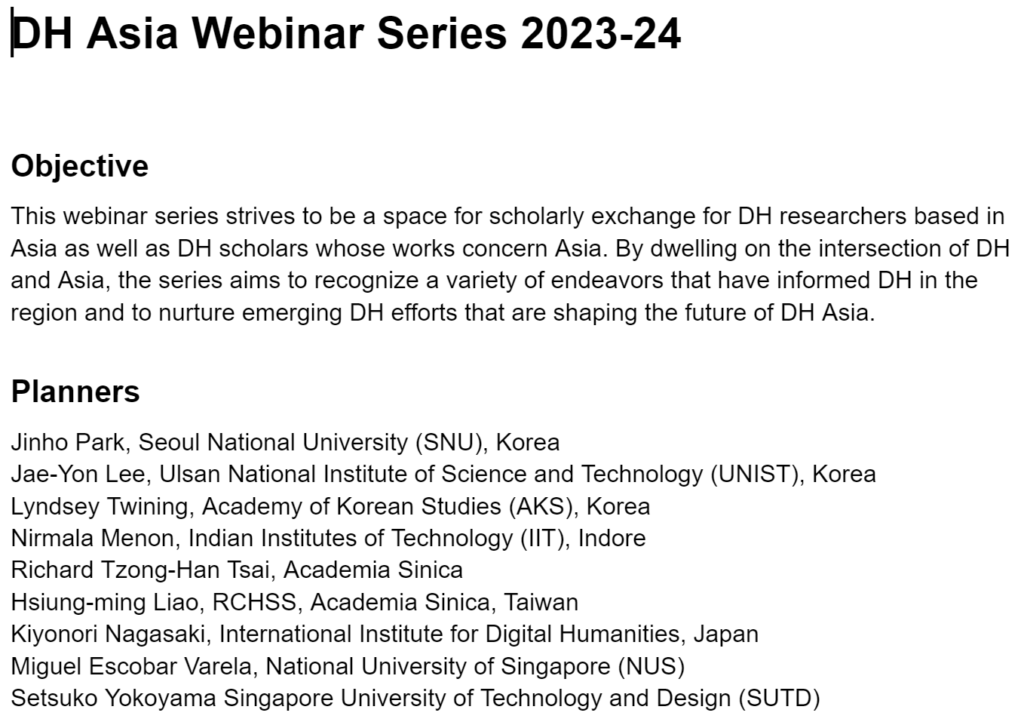 DH Asia Webinar Series 2023-24

Objective

This webinar series strives to be a space for scholarly exchange for DH researchers based in Asia as well as DH scholars whose works concern Asia. By dwelling on the intersection of DH and Asia, the series aims to recognize a variety of endeavors that have informed DH in the region and to nurture emerging DH efforts that are shaping the future of DH Asia.

Planners

Jinho Park, Seoul National University (SNU), Korea
Jae-Yon Lee, Ulsan National Institute of Science and Technology (UNIST), Korea
Lyndsey Twining, Academy of Korean Studies (AKS), Korea
Nirmala Menon, Indian Institutes of Technology (IIT), Indore
Richard Tzong-Han Tsai, Academia Sinica
Hsiung-ming Liao, RCHSS, Academia Sinica, Taiwan
Kiyonori Nagasaki, International Institute for Digital Humanities, Japan
Miguel Escobar Varela, National University of Singapore (NUS)
Setsuko Yokoyama Singapore University of Technology and Design (SUTD)